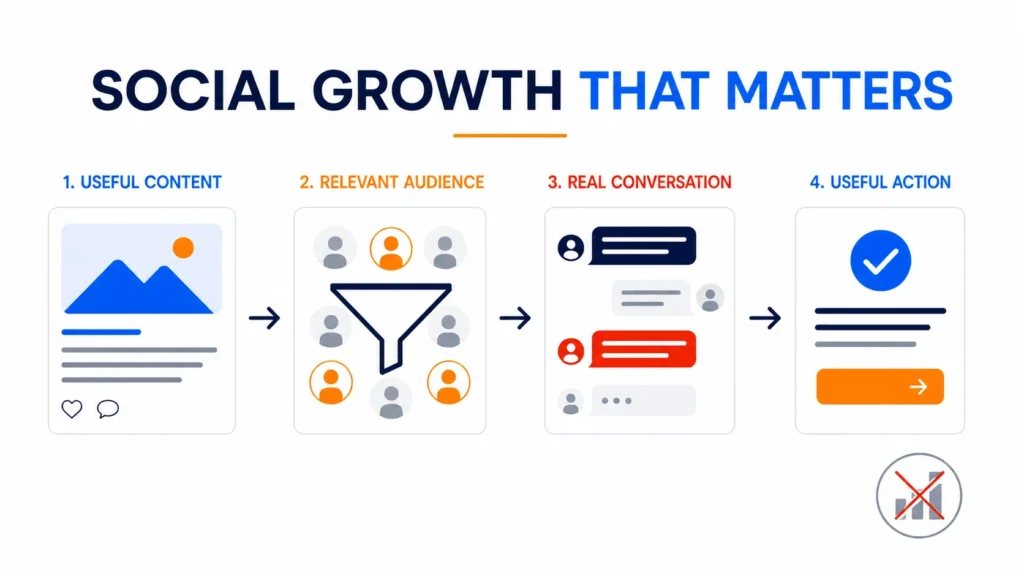 SOCIAL GROWTH THAT MATTERS

1. USEFUL CONTENT

2. RELEVANT AUDIENCE

3. REAL CONVERSATION

4. USEFUL ACTION